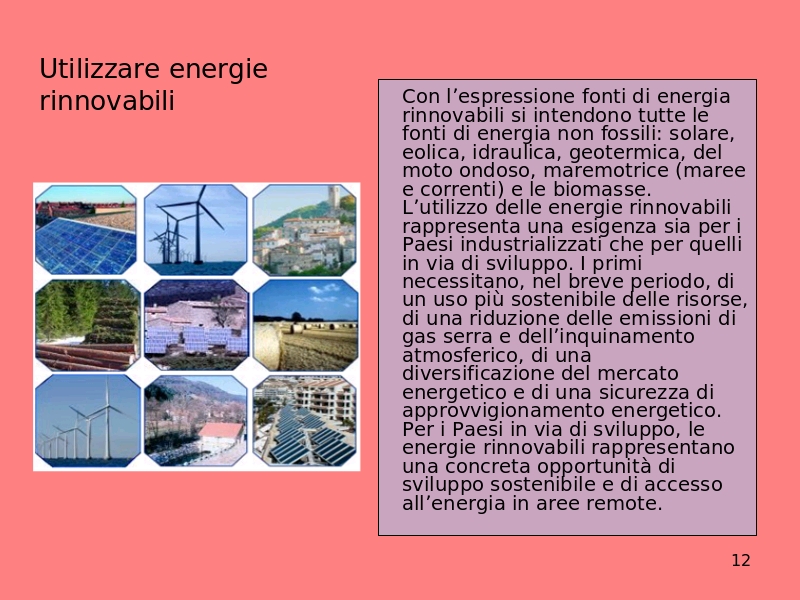 Utilizzare energie rinnovabili

Con l’espressione fonti di energia rinnovabili si intendono tutte le fonti di energia non fossili: solare, eolica, idraulica, geotermica, del moto ondoso, maremotrice (maree e correnti) e le biomasse.
L’utilizzo delle energie rinnovabili rappresenta una esigenza sia per i Paesi industrializzati che per quelli in via di sviluppo. I primi necessitano, nel breve periodo, di un uso più sostenibile delle risorse, di una riduzione delle emissioni di gas serra e dell’inquinamento atmosferico, di una diversificazione del mercato energetico e di una sicurezza di approvvigionamento energetico.
Per i Paesi in via di sviluppo, le energie rinnovabili rappresentano una concreta opportunità di sviluppo sostenibile e di accesso all’energia in aree remote.

12